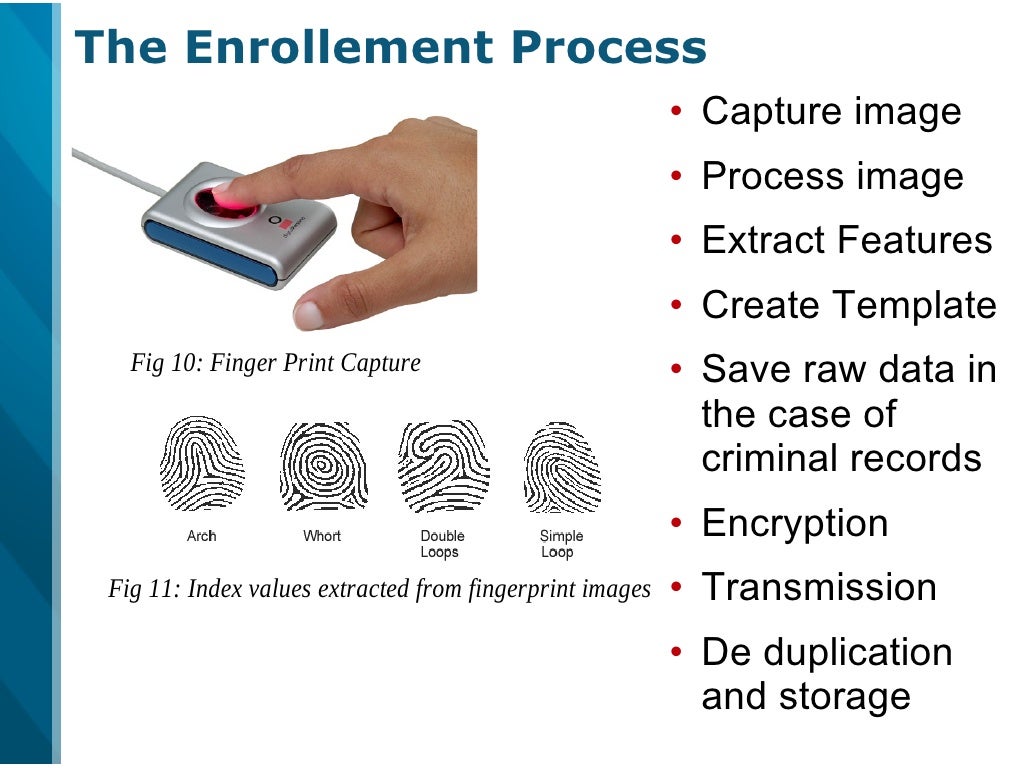 The Enrollement Process

Fig 10: Finger Print Capture

Arch
Whort
Double Loops
Simple Loop

Fig 11: Index values extracted from fingerprint images

• Capture image
• Process image
• Extract Features
• Create Template
• Save raw data in the case of criminal records
• Encryption
• Transmission
• De duplication and storage